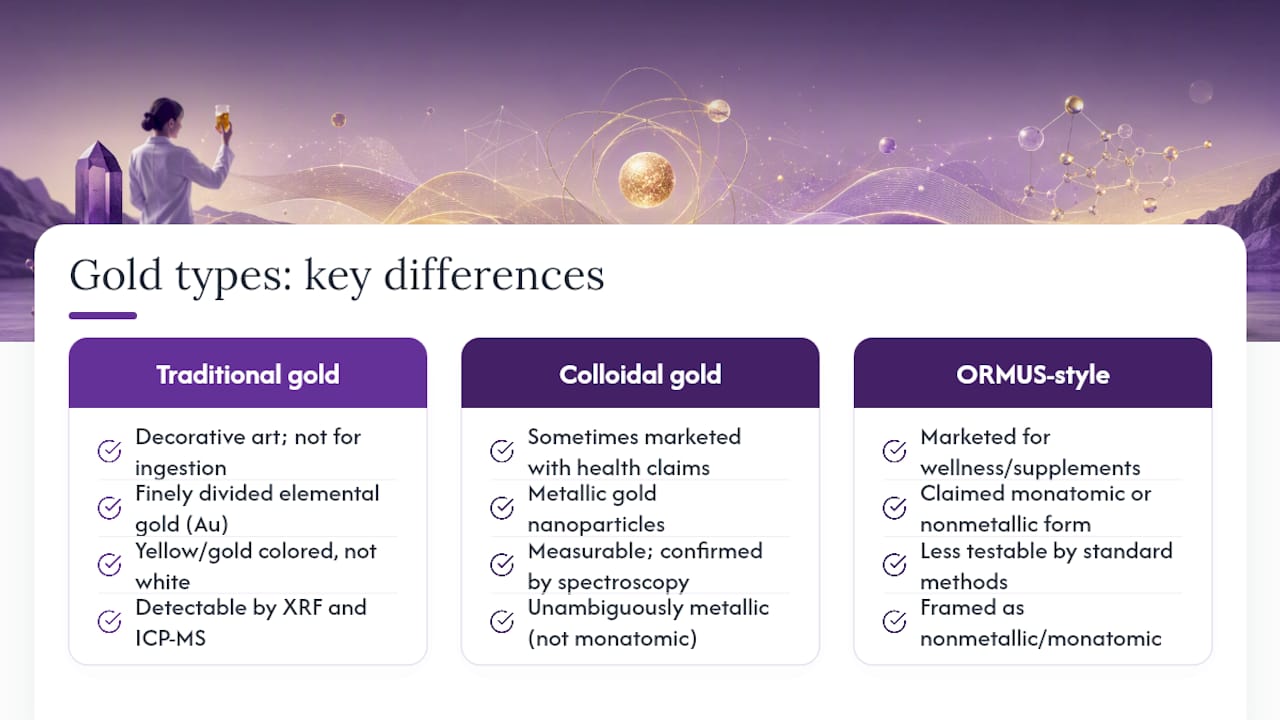 Gold types: key differences

Traditional gold

Decorative art; not for ingestion

Finely divided elemental gold (Au)

Yellow/gold colored, not white

Detectable by XRF and ICP-MS

Colloidal gold

Sometimes marketed with health claims

Metallic gold nanoparticles

Measurable; confirmed by spectroscopy

Unambiguously metallic (not monatomic)

ORMUS-style

Marketed for wellness/supplements

Claimed monatomic or nonmetallic form

Less testable by standard methods

Framed as nonmetallic/monatomic